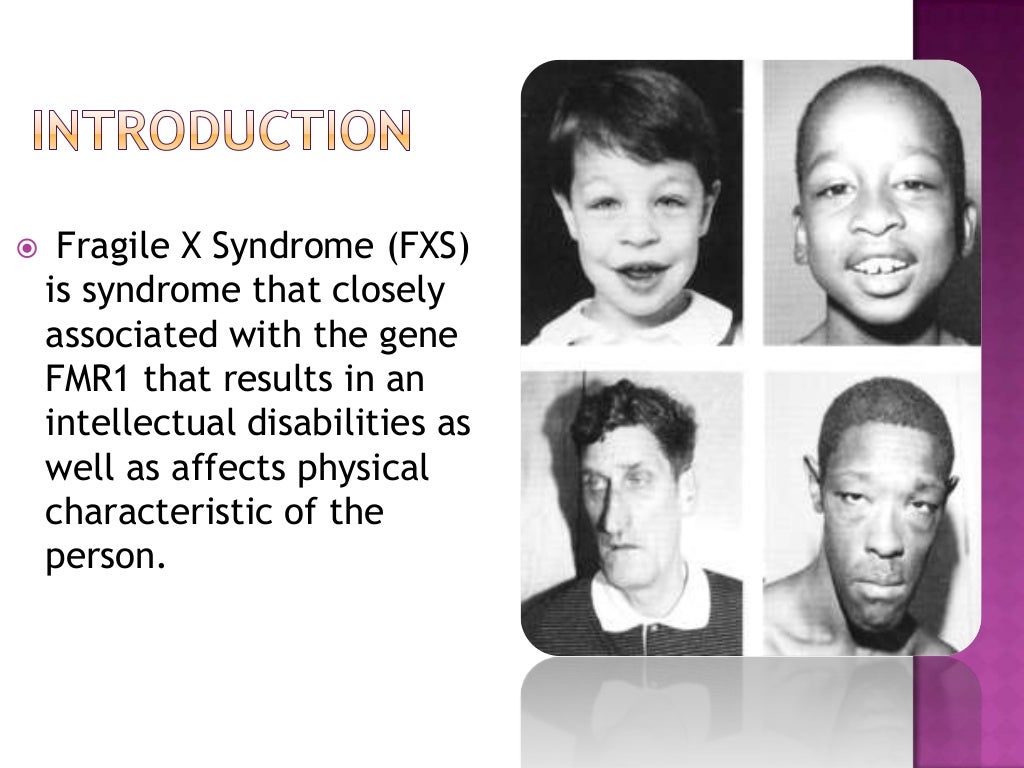 INTRODUCTION

Fragile X Syndrome (FXS) is syndrome that closely associated with the gene FMR1 that results in an intellectual disabilities as well as affects physical characteristic of the person.